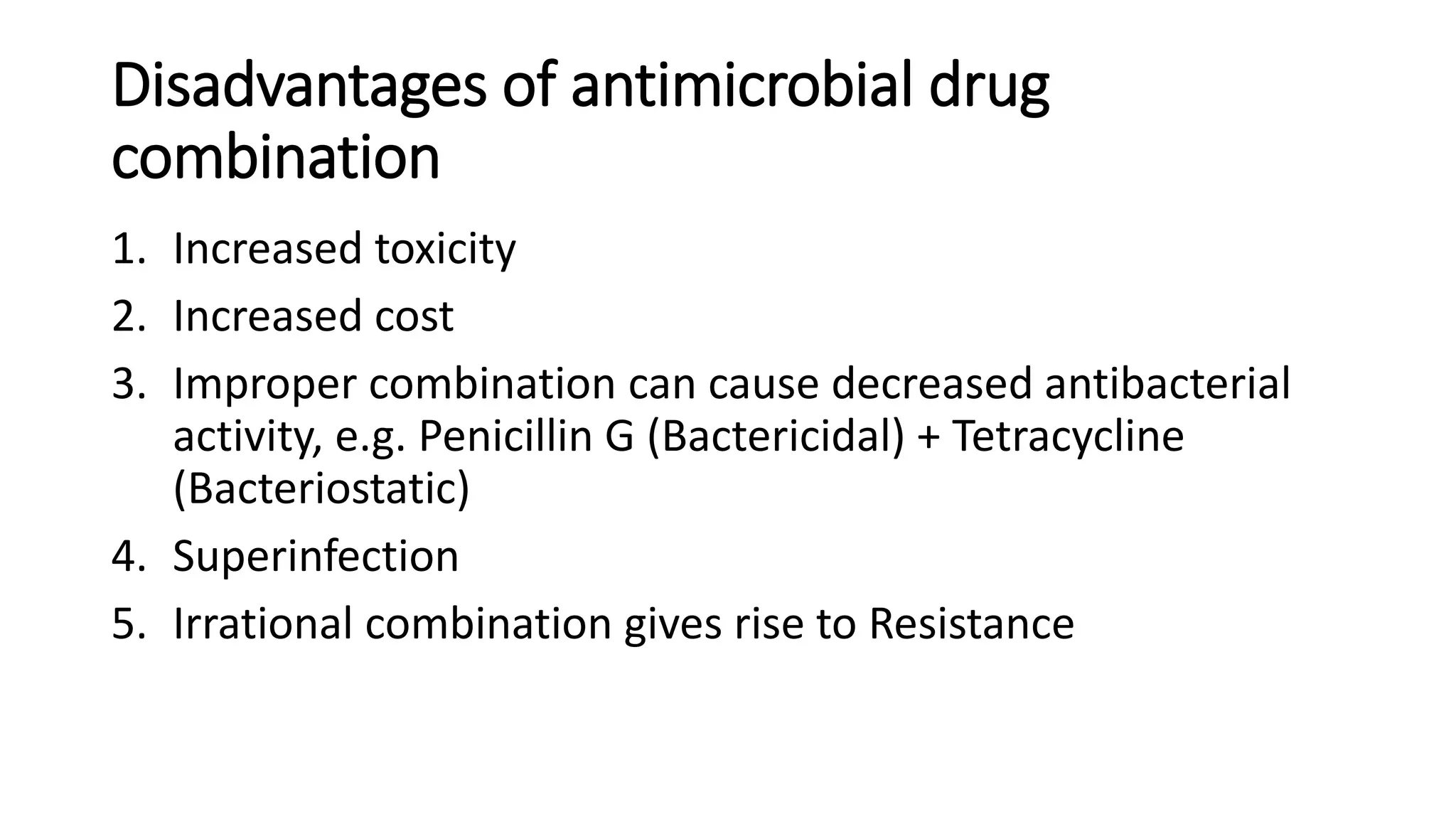 Disadvantages of antimicrobial drug combination

1. Increased toxicity
2. Increased cost
3. Improper combination can cause decreased antibacterial activity, e.g. Penicillin G (Bactericidal) + Tetracycline (Bacteriostatic)
4. Superinfection
5. Irrational combination gives rise to Resistance